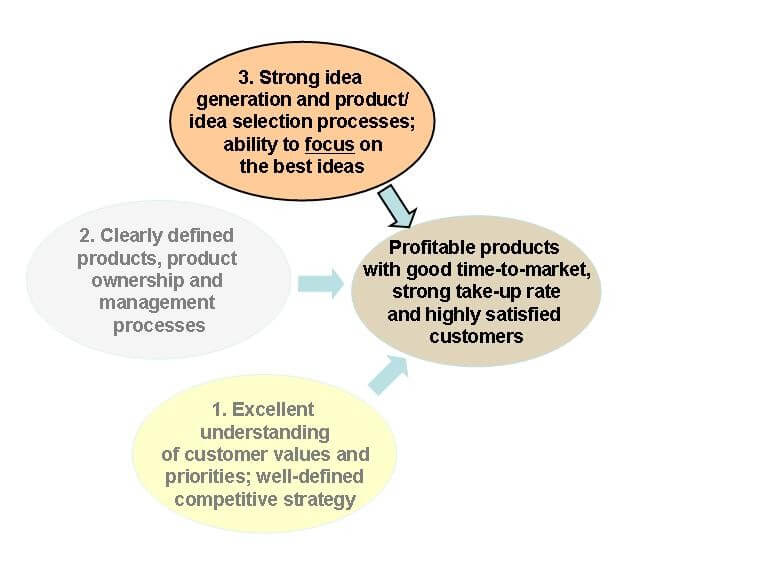 3. Strong idea generation and product/ idea selection processes; ability to focus on the best ideas

2. Clearly defined products, product ownership and management processes

Profitable products with good time-to-market, strong take-up rate and highly satisfied customers

1. Excellent understanding of customer values and priorities; well-defined competitive strategy